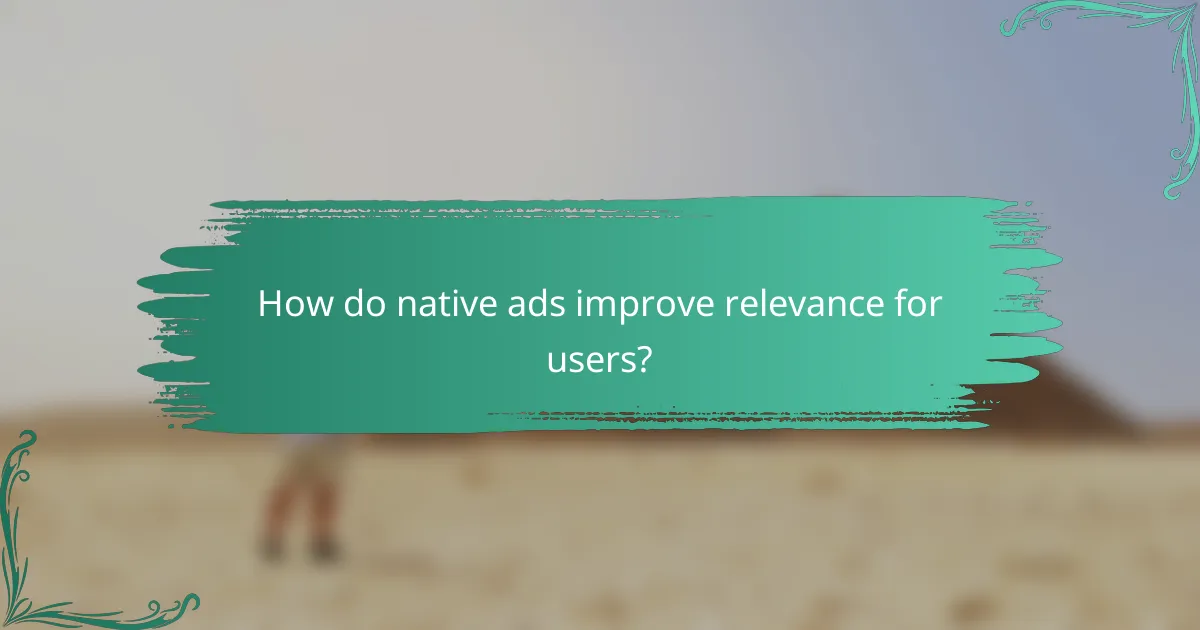 How do native ads improve relevance for users?